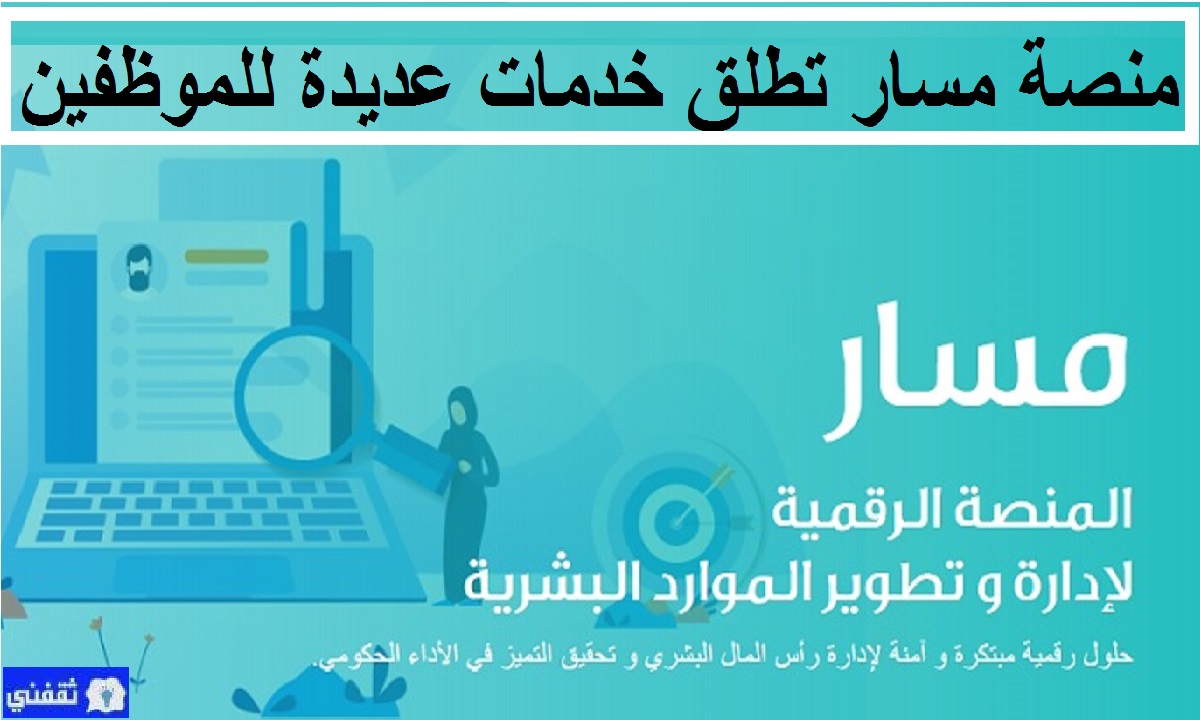 منصة مسار تطلق خدمات عديدة للموظفين

مسار

المنصة الرقمية
لإدارة و تطوير الموارد البشرية

حلول رقمية مبتكرة و آمنة لإدارة رأس المال البشري و تحقيق التميز في الأداء الحكومي.

ثقفني